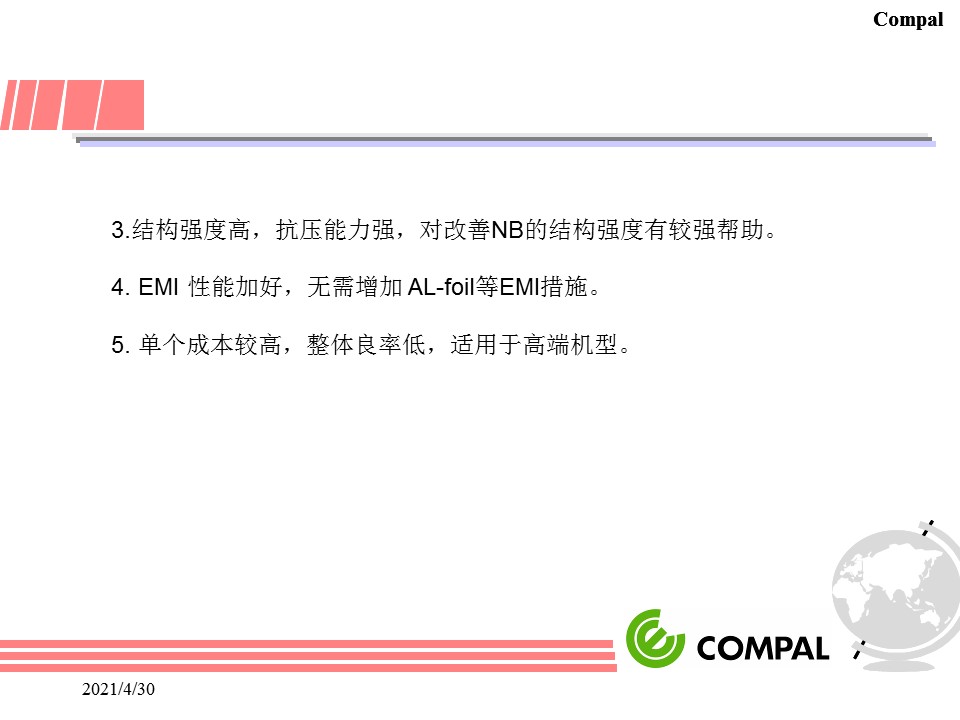 Compal

3.结构强度高，抗压能力强，对改善NB的结构强度有较强帮助。

4. EMI 性能加好，无需增加 AL-foil等EMI措施。

5. 单个成本较高，整体良率低，适用于高端机型。

COMPAL

2021/4/30